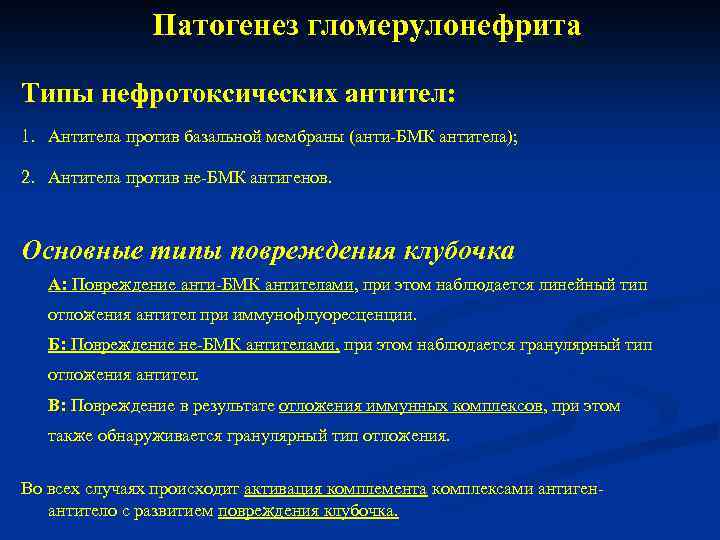 Патогенез гломерулонефрита

Типы нефротоксических антител:

1. Антитела против базальной мембраны (анти-БМК антитела);

2. Антитела против не-БМК антигенов.

Основные типы повреждения клубочка

А: Повреждение анти-БМК антителами, при этом наблюдается линейный тип отложения антител при иммунофлуоресценции.

Б: Повреждение не-БМК антителами, при этом наблюдается гранулярный тип отложения антител.

В: Повреждение в результате отложения иммунных комплексов, при этом также обнаруживается гранулярный тип отложения.

Во всех случаях происходит активация комплемента комплексами антиген-антитело с развитием повреждения клубочка.